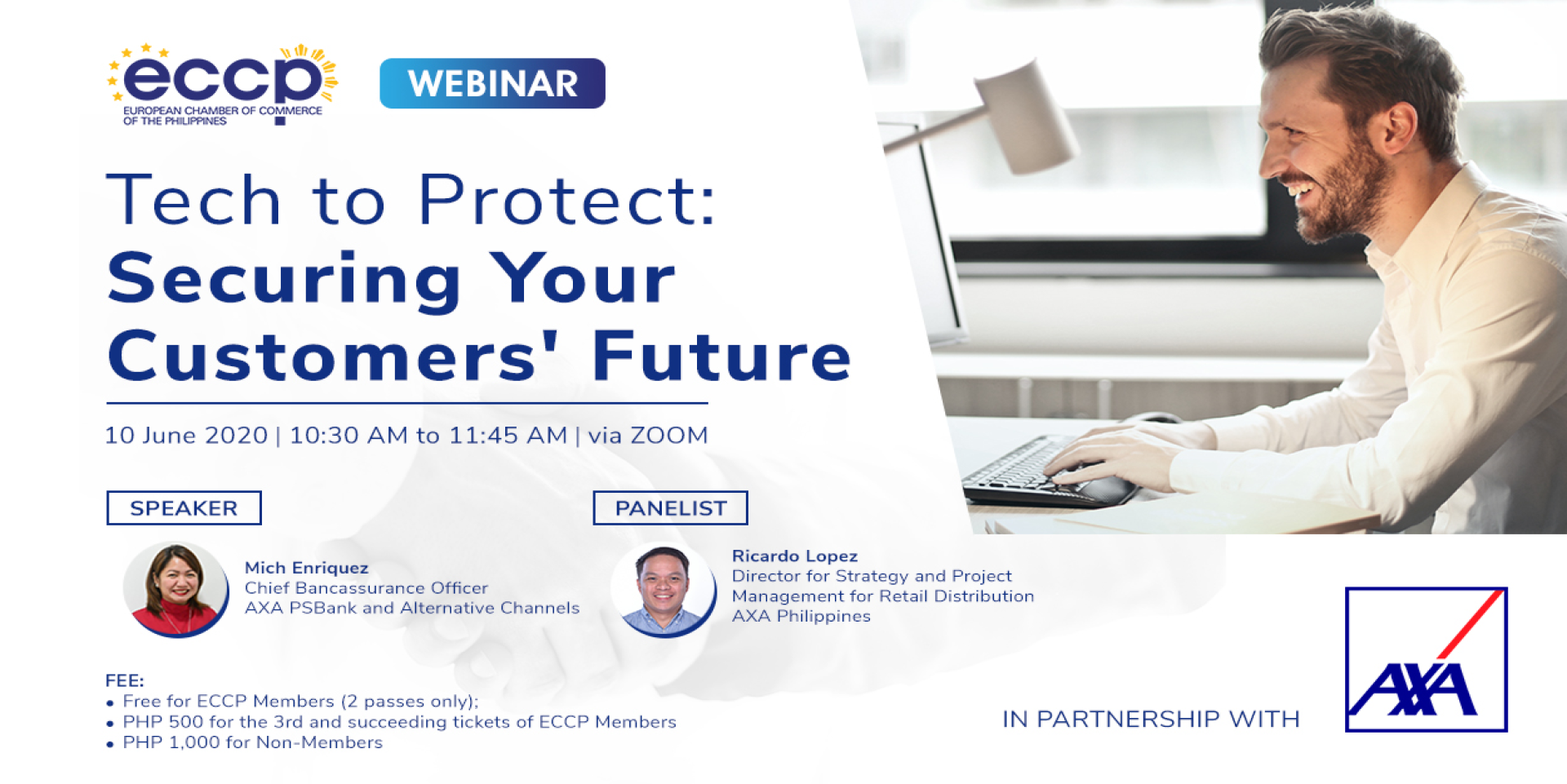 eccp
EUROPEAN CHAMBER OF COMMERCE OF THE PHILIPPINES

WEBINAR

Tech to Protect:
Securing Your Customers' Future

10 June 2020 | 10:30 AM to 11:45 AM | via ZOOM

SPEAKER

Mich Enriquez
Chief Bancassurance Officer
AXA PSBank and Alternative Channels

PANELIST

Ricardo Lopez
Director for Strategy and Project Management for Retail Distribution
AXA Philippines

FEE:
• Free for ECCP Members (2 passes only);
• PHP 500 for the 3rd and succeeding tickets of ECCP Members
• PHP 1,000 for Non-Members

IN PARTNERSHIP WITH

AXA